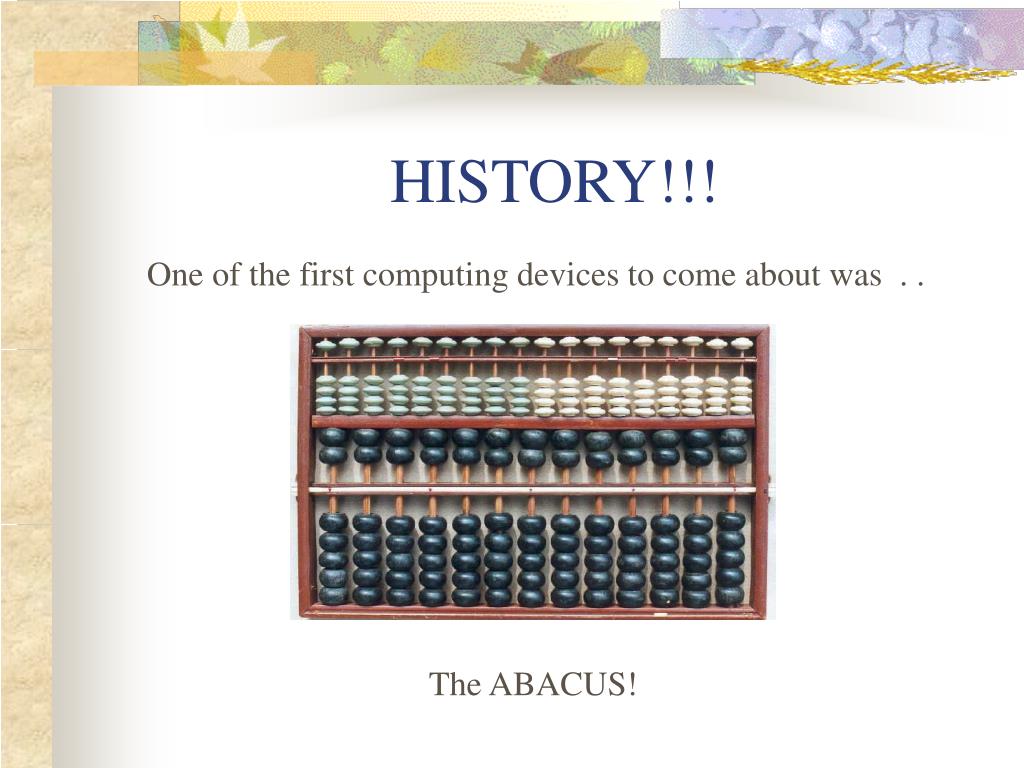 HISTORY!!!

One of the first computing devices to come about was . .

The ABACUS!